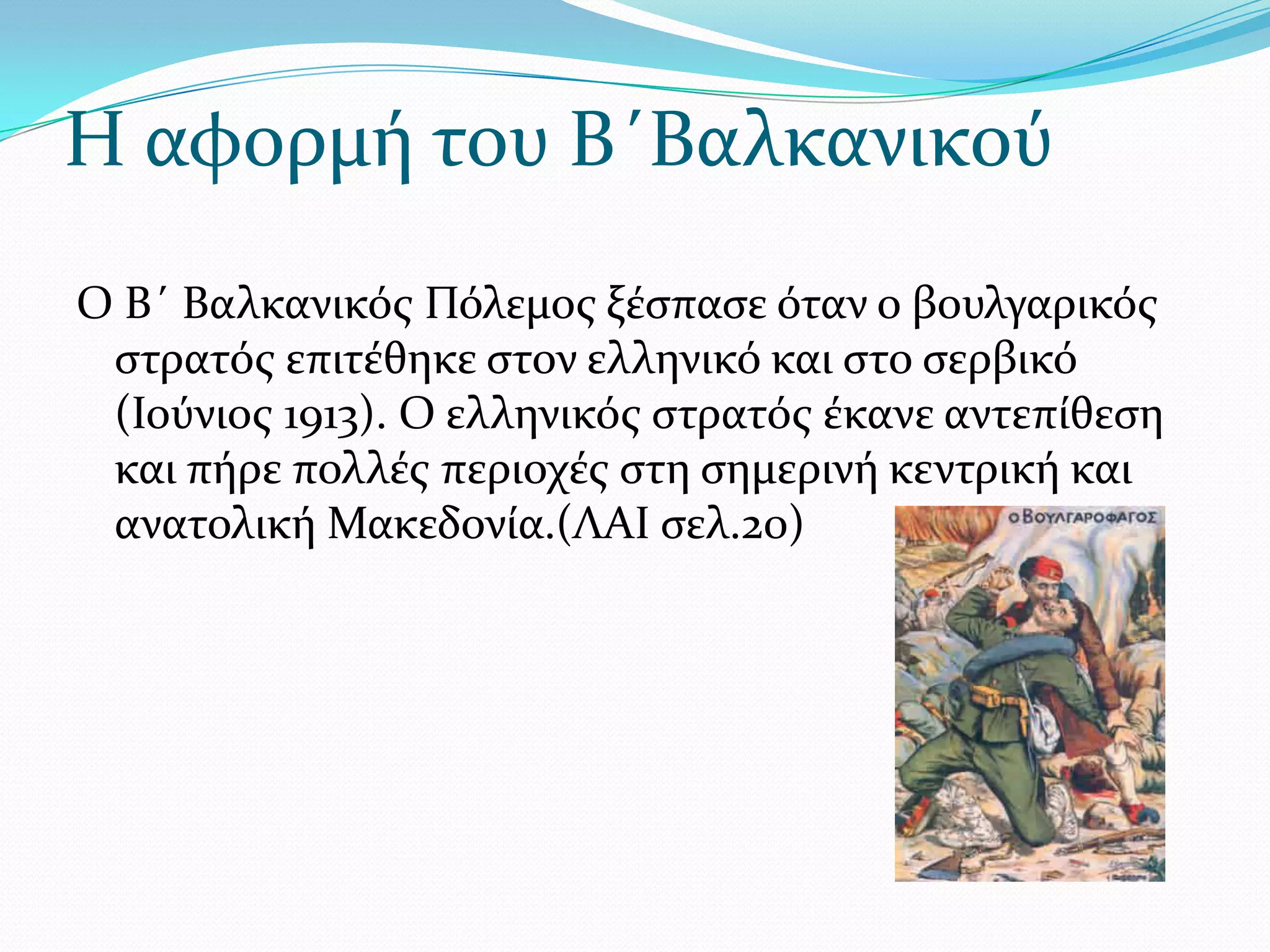 Η αφορμή του Β΄Βαλκανικού

Ο Β΄ Βαλκανικός Πόλεμος ξέσπασε όταν ο βουλγαρικός στρατός επιτέθηκε στον ελληνικό και στο σερβικό (Ιούνιος 1913). Ο ελληνικός στρατός έκανε αντεπίθεση και πήρε πολλές περιοχές στη σημερινή κεντρική και ανατολική Μακεδονία.(ΛΑΙ σελ.20)

Ο ΒΟΥΛΓΑΡΟΦΑΓΟΣ